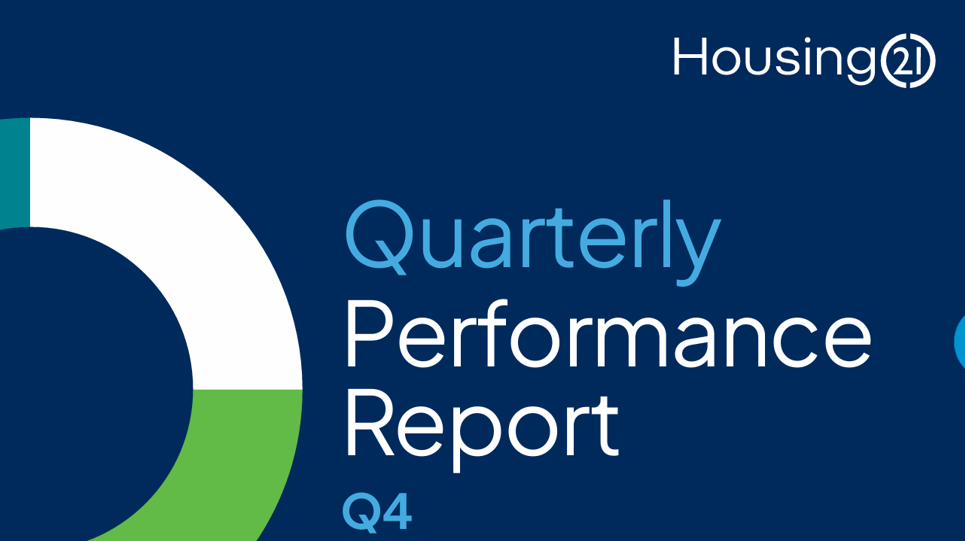 Housing21

Quarterly Performance Report

Q4